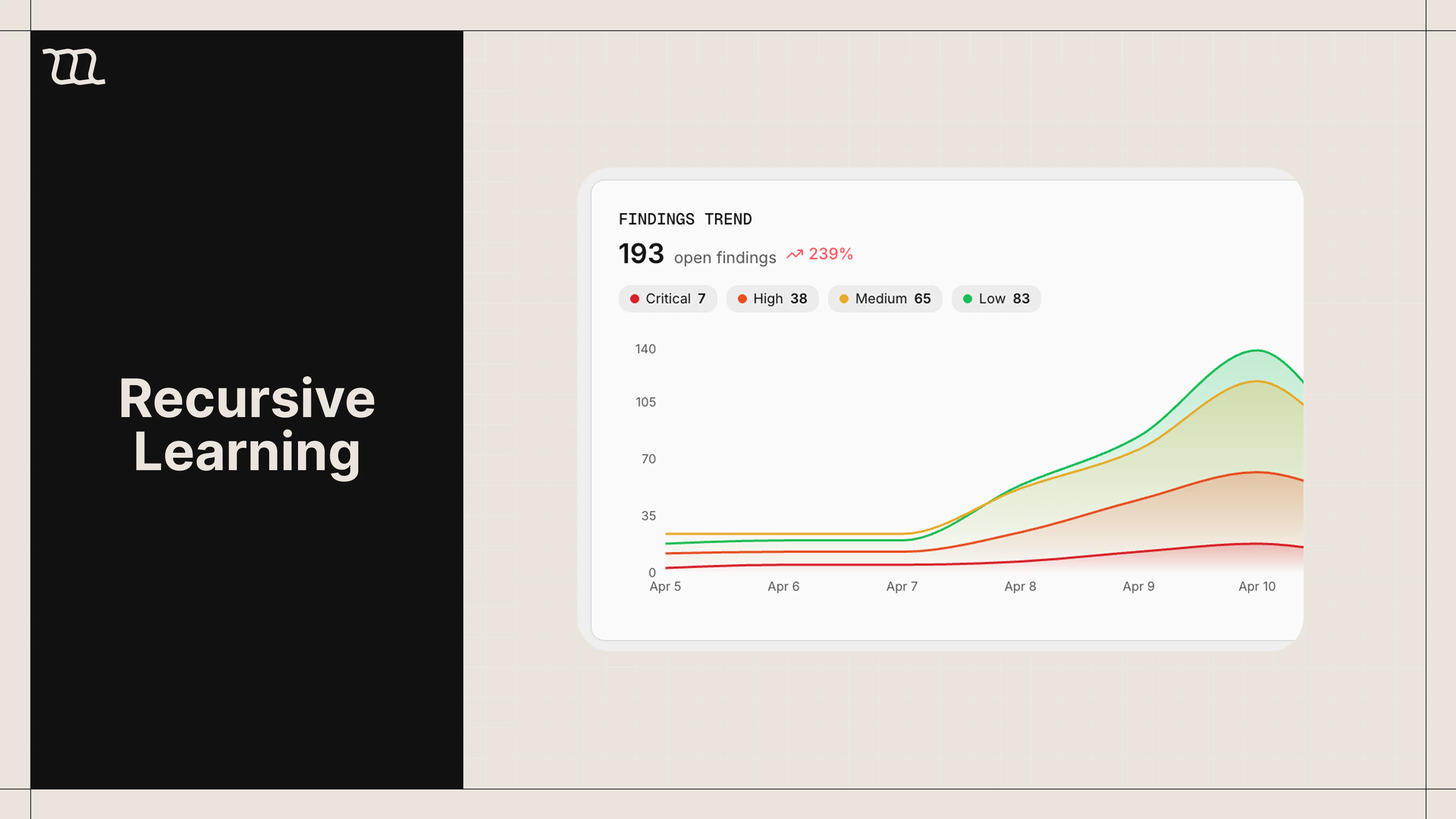 Recursive Learning

FINDINGS TREND

193 open findings 239%

Critical 7 High 38 Medium 65 Low 83

140
105
70
35
0

Apr 5 Apr 6 Apr 7 Apr 8 Apr 9 Apr 10